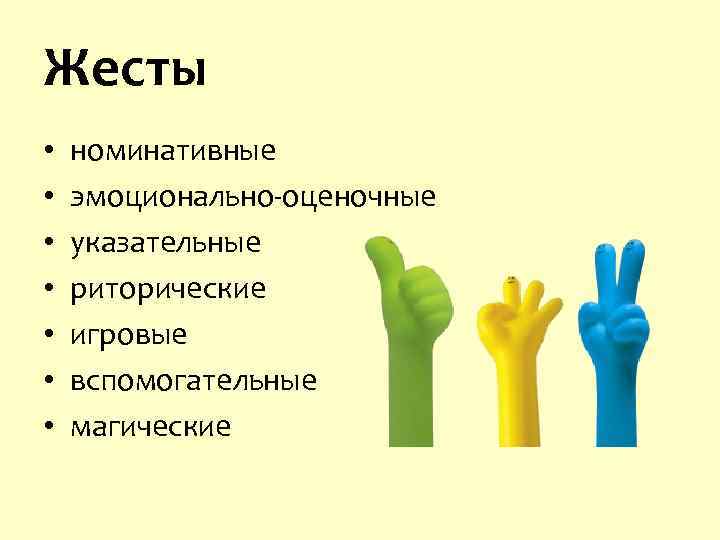 Жесты

• номинативные
• эмоционально-оценочные
• указательные
• риторические
• игровые
• вспомогательные
• магические